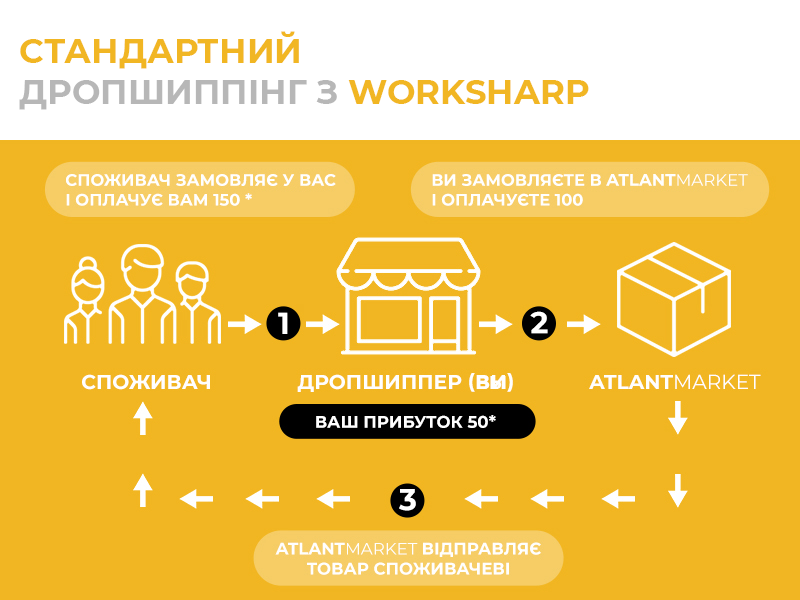 СТАНДАРТНИЙ
ДРОПШИППІНГ З WORKSHARP

СПОЖИВАЧ ЗАМОВЛЯЄ У ВАС І ОПЛАЧУЄ ВАМ 150 *

ВИ ЗАМОВЛЯЄТЕ В ATLANTMARKET І ОПЛАЧУЄТЕ 100

1

2

СПОЖИВАЧ

ДРОПШИППЕР (ВИ)

ATLANTMARKET

ВАШ ПРИБУТОК 50*

3

ATLANTMARKET ВІДПРАВЛЯЄ ТОВАР СПОЖИВАЧЕВІ